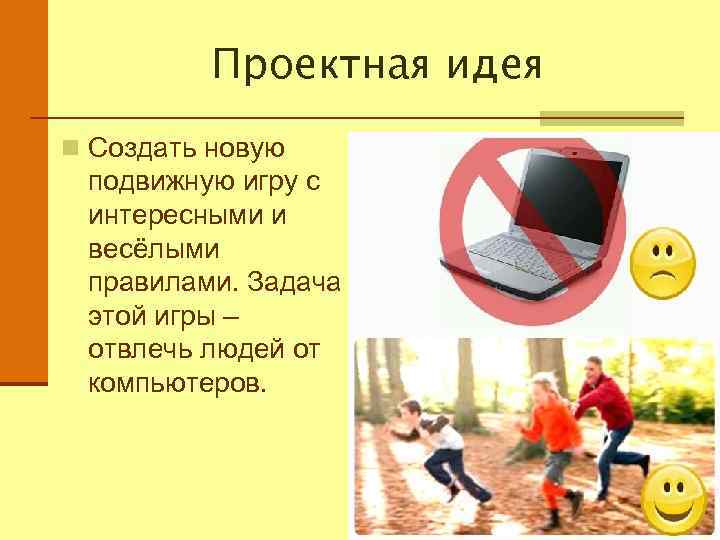 Проектная идея

Создать новую подвижную игру с интересными и весёлыми правилами. Задача этой игры – отвлечь людей от компьютеров.